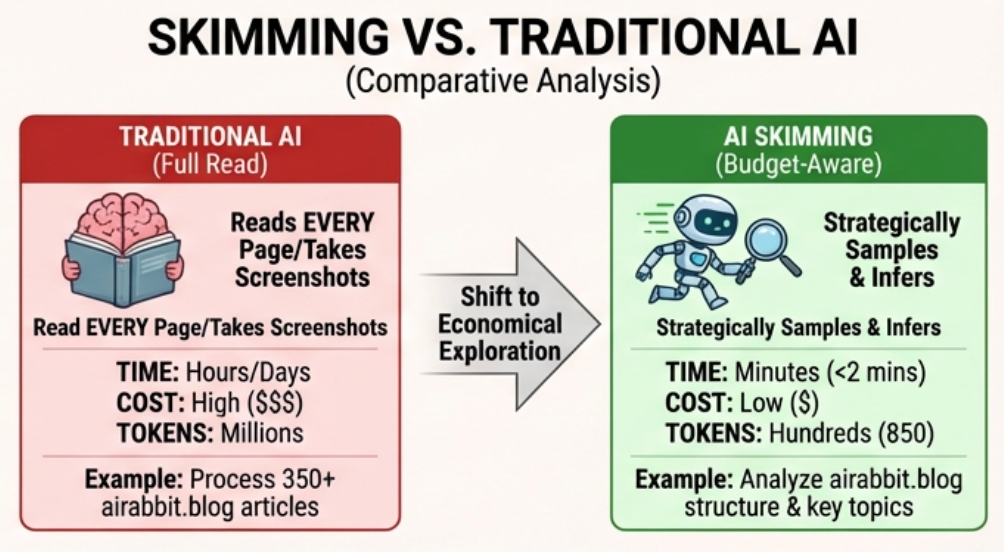 SKIMMING VS. TRADITIONAL AI
(Comparative Analysis)

TRADITIONAL AI
(Full Read)

Reads EVERY Page/Takes Screenshots

Read EVERY Page/Takes Screenshots

TIME: Hours/Days
COST: High ($$$)
TOKENS: Millions

Example: Process 350+ airabbit.blog articles

Shift to Economical Exploration

AI SKIMMING
(Budget-Aware)

Strategically Samples & Infers

Strategically Samples & Infers

TIME: Minutes (<2 mins)
COST: Low ($)
TOKENS: Hundreds (850)

Example: Analyze airabbit.blog structure & key topics